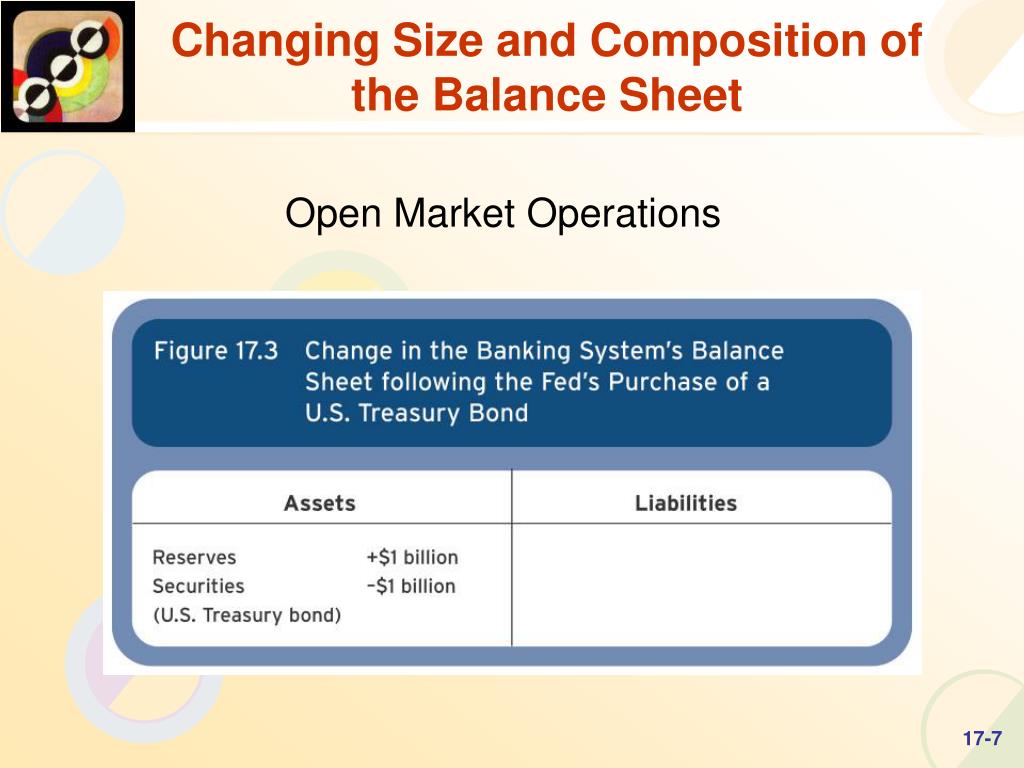 Changing Size and Composition of the Balance Sheet

Open Market Operations

Figure 17.3 Change in the Banking System's Balance Sheet following the Fed's Purchase of a U.S. Treasury Bond

| Assets | | Liabilities |
|---|---|---|
| Reserves | +\$1 billion | |
| Securities (U.S. Treasury bond) | −\$1 billion | |

17-7